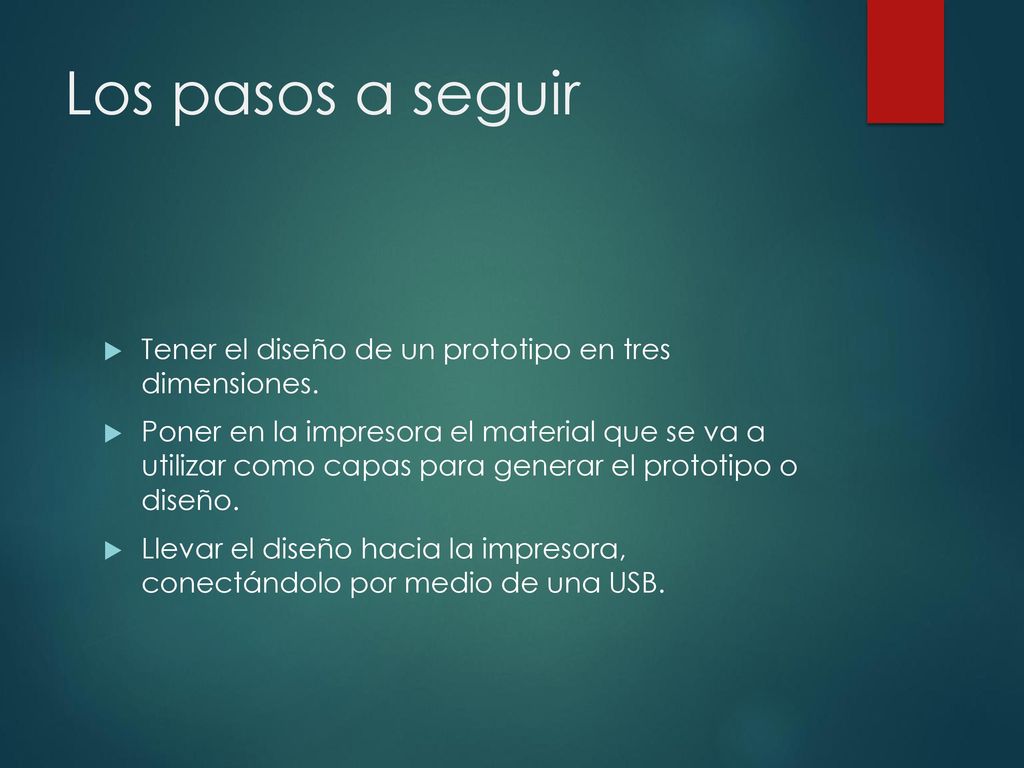 Los pasos a seguir

Tener el diseño de un prototipo en tres dimensiones.

Poner en la impresora el material que se va a utilizar como capas para generar el prototipo o diseño.

Llevar el diseño hacia la impresora, conectándolo por medio de una USB.